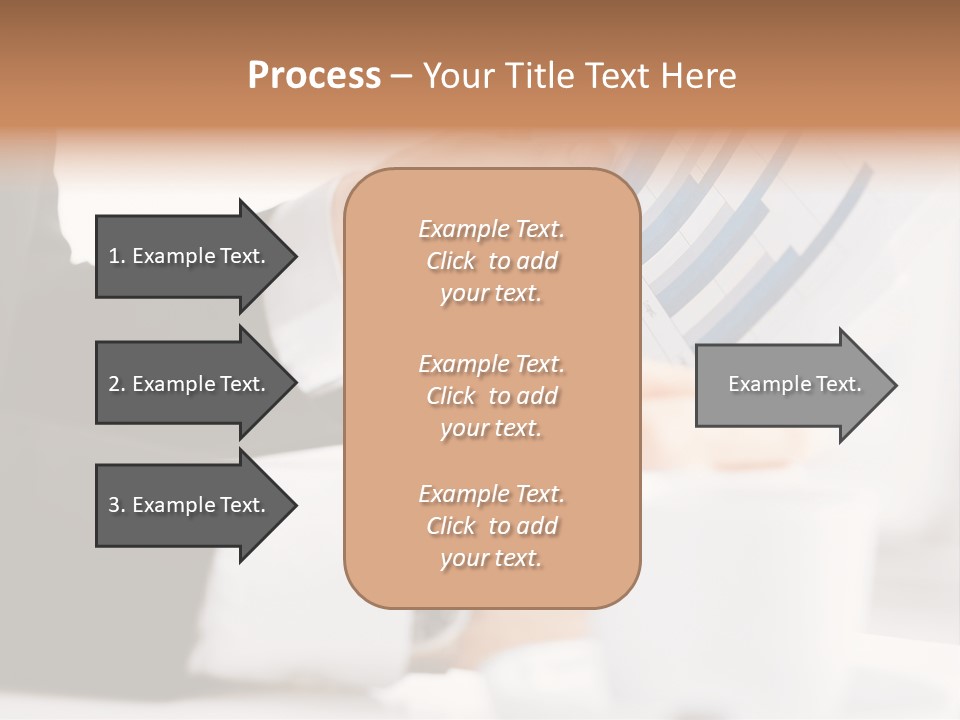 Process – Your Title Text Here

1. Example Text.

2. Example Text.

3. Example Text.

Example Text. Click to add your text.

Example Text. Click to add your text.

Example Text. Click to add your text.

Example Text.